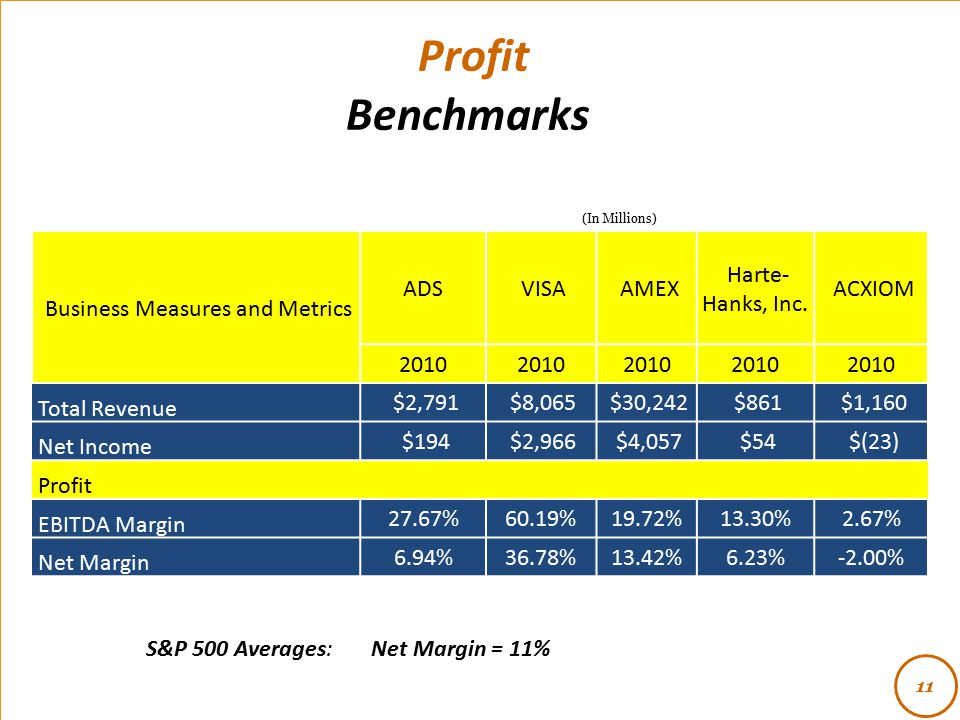 Profit
Benchmarks

(In Millions)

| Business Measures and Metrics | ADS | VISA | AMEX | Harte-Hanks, Inc. | ACXIOM |
|---|---|---|---|---|---|
| | 2010 | 2010 | 2010 | 2010 | 2010 |
| Total Revenue | \$2,791 | \$8,065 | \$30,242 | \$861 | \$1,160 |
| Net Income | \$194 | \$2,966 | \$4,057 | \$54 | \$(23) |
| Profit | | | | | |
| EBITDA Margin | 27.67% | 60.19% | 19.72% | 13.30% | 2.67% |
| Net Margin | 6.94% | 36.78% | 13.42% | 6.23% | -2.00% |

S&P 500 Averages: Net Margin = 11%

11